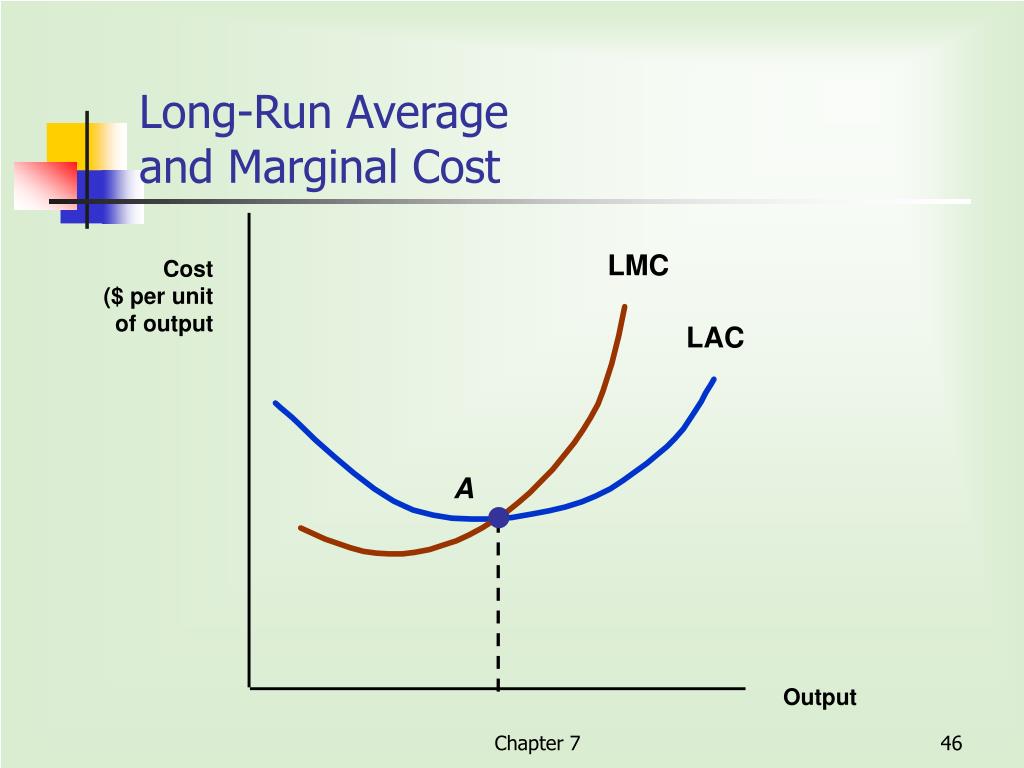 Long-Run Average and Marginal Cost

Cost ($ per unit of output

LMC

LAC

A

Output

Chapter 7

46